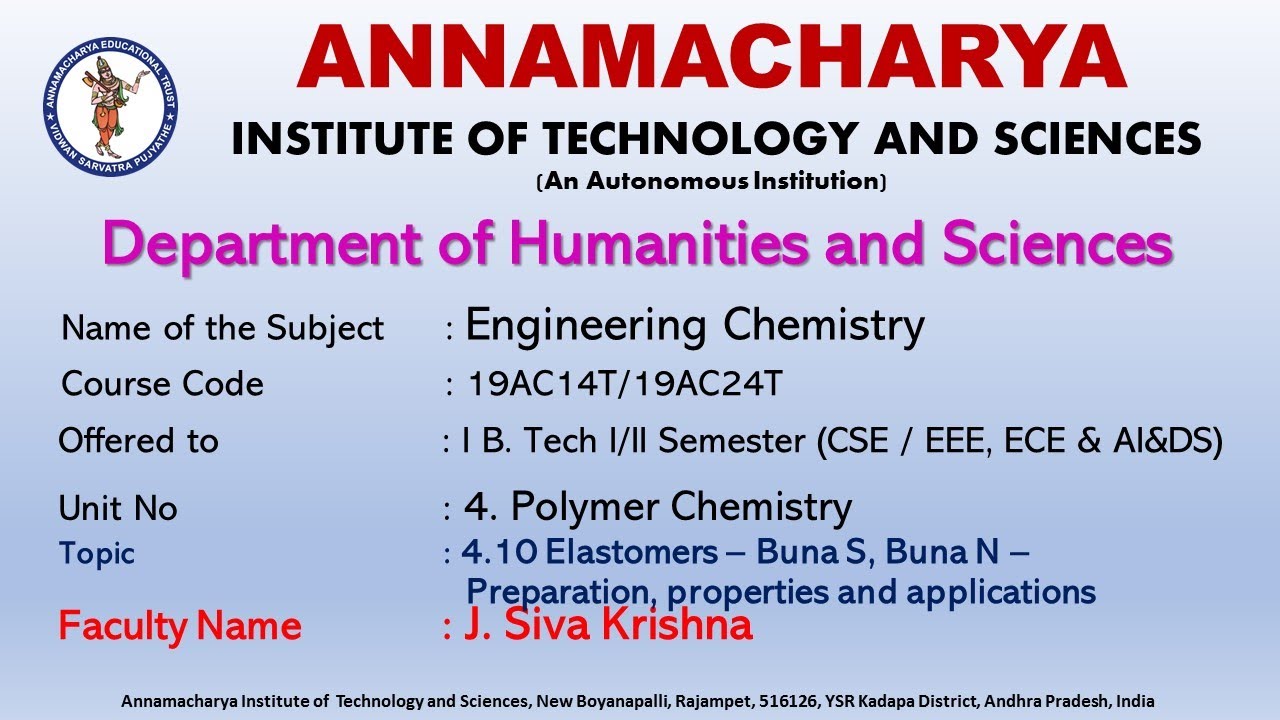 ANNAMACHARYA EDUCATIONAL TRUST
VIDWAN SARVATRA PUJYATHE

ANNAMACHARYA
INSTITUTE OF TECHNOLOGY AND SCIENCES
(An Autonomous Institution)

Department of Humanities and Sciences

Name of the Subject : Engineering Chemistry
Course Code : 19AC14T/19AC24T
Offered to : I B. Tech I/II Semester (CSE / EEE, ECE & AI&DS)
Unit No : 4. Polymer Chemistry
Topic : 4.10 Elastomers – Buna S, Buna N – Preparation, properties and applications
Faculty Name : J. Siva Krishna

Annamacharya Institute of Technology and Sciences, New Boyanapalli, Rajampet, 516126, YSR Kadapa District, Andhra Pradesh, India